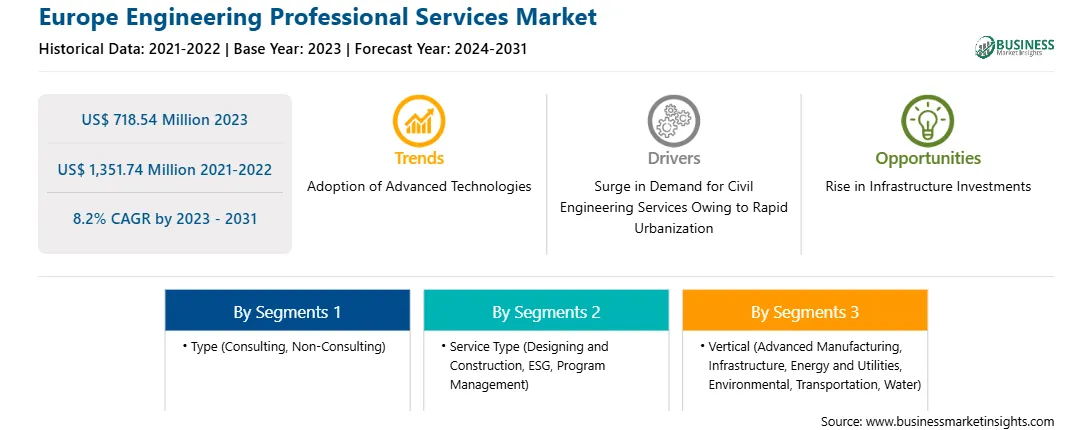 Europe Engineering Professional Services Market

Historical Data: 2021-2022 | Base Year: 2023 | Forecast Year: 2024-2031

BUSINESS Market Insights

US$ 718.54 Million 2023

US$ 1,351.74 Million 2021-2022

8.2% CAGR by 2023 - 2031

Trends
Adoption of Advanced Technologies

Drivers
Surge in Demand for Civil Engineering Services Owing to Rapid Urbanization

Opportunities
Rise in Infrastructure Investments

By Segments 1
• Type (Consulting, Non-Consulting)

By Segments 2
• Service Type (Designing and Construction, ESG, Program Management)

By Segments 3
• Vertical (Advanced Manufacturing, Infrastructure, Energy and Utilities, Environmental, Transportation, Water)

Source: www.businessmarketinsights.com